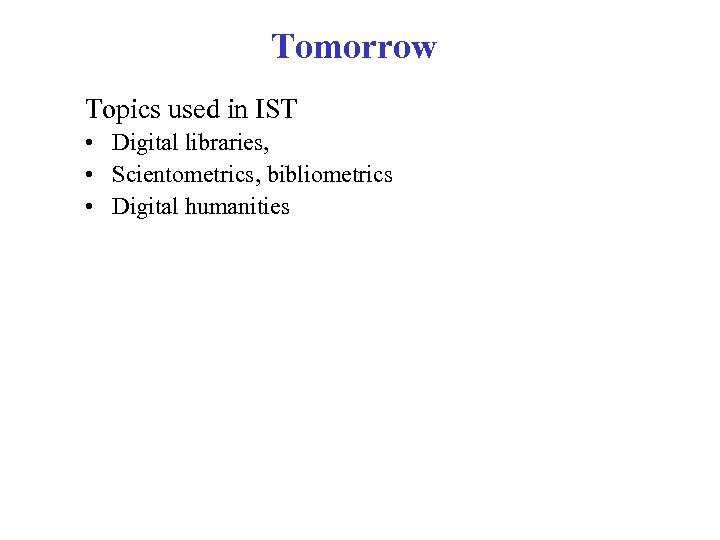 Tomorrow

Topics used in IST

• Digital libraries,
• Scientometrics, bibliometrics
• Digital humanities